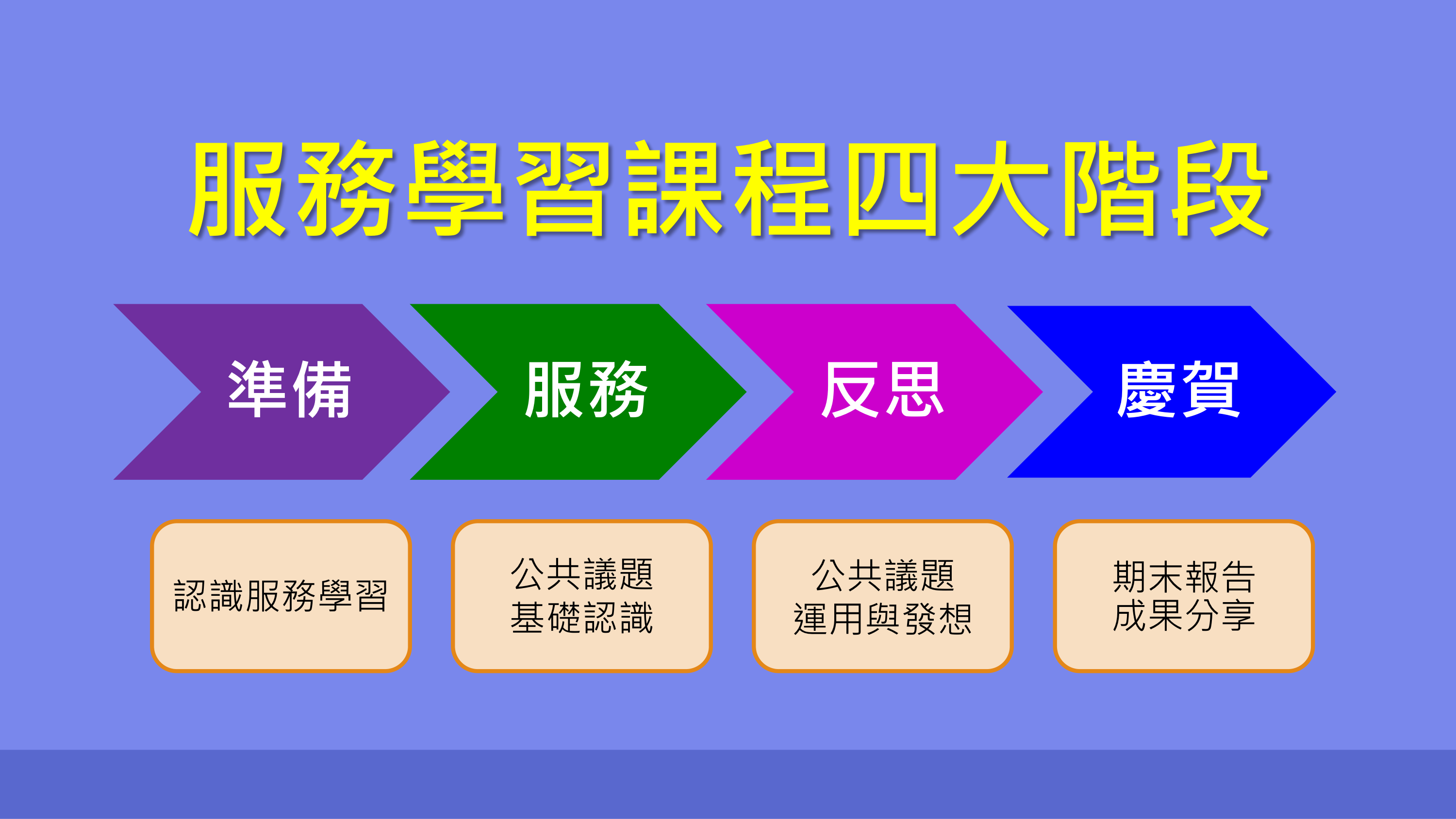 服務學習課程四大階段

準備

服務

反思

慶賀

認識服務學習

公共議題
基礎認識

公共議題
運用與發想

期末報告
成果分享